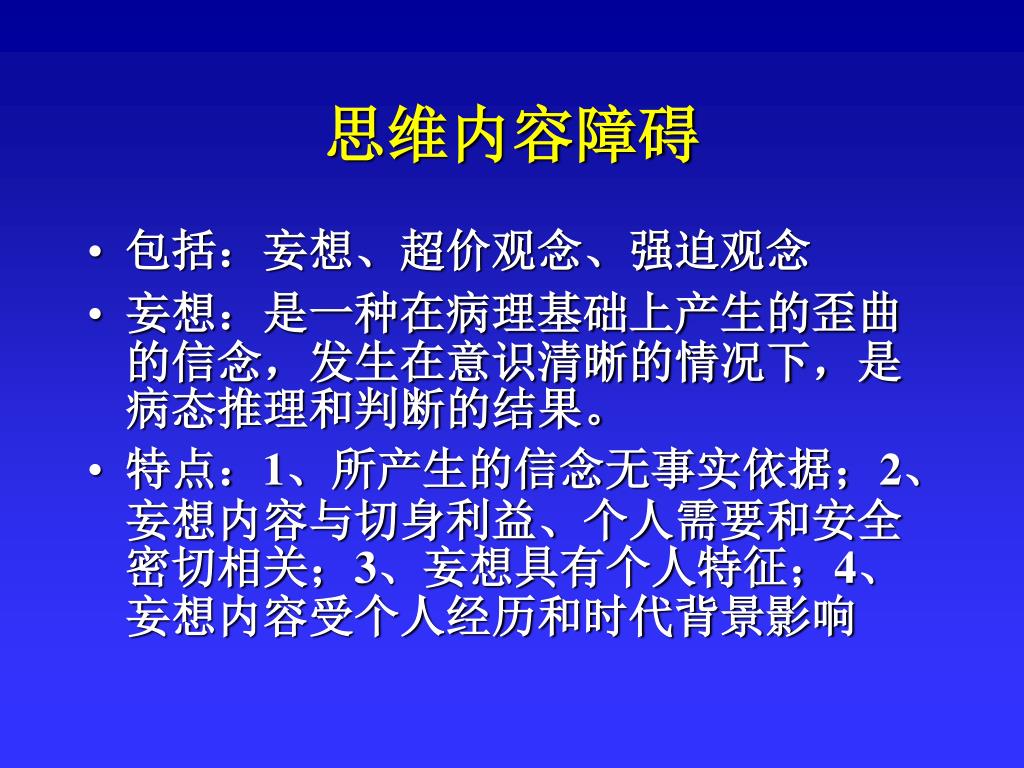 思维内容障碍

• 包括：妄想、超价观念、强迫观念

• 妄想：是一种在病理基础上产生的歪曲的信念，发生在意识清晰的情况下，是病态推理和判断的结果。

• 特点：1、所产生的信念无事实依据；2、妄想内容与切身利益、个人需要和安全密切相关；3、妄想具有个人特征；4、妄想内容受个人经历和时代背景影响